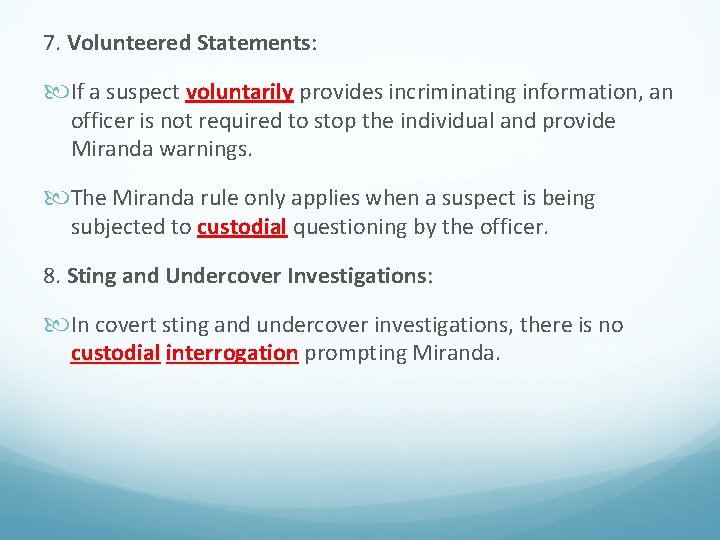 7. Volunteered Statements:

If a suspect voluntarily provides incriminating information, an officer is not required to stop the individual and provide Miranda warnings.

The Miranda rule only applies when a suspect is being subjected to custodial questioning by the officer.

8. Sting and Undercover Investigations:

In covert sting and undercover investigations, there is no custodial interrogation prompting Miranda.